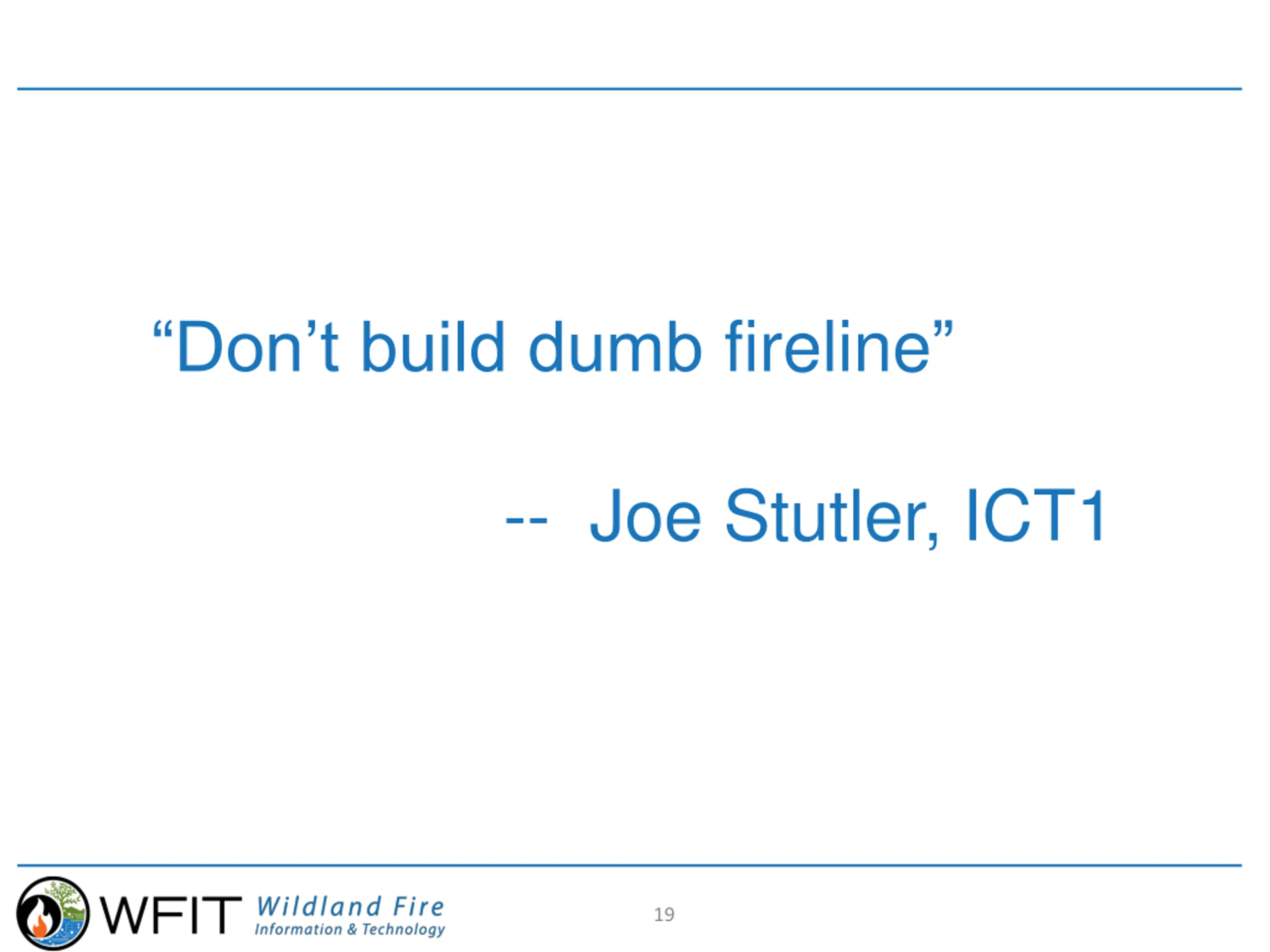 “Don’t build dumb fireline”

-- Joe Stutler, ICT1

WFIT Wildland Fire Information & Technology

19